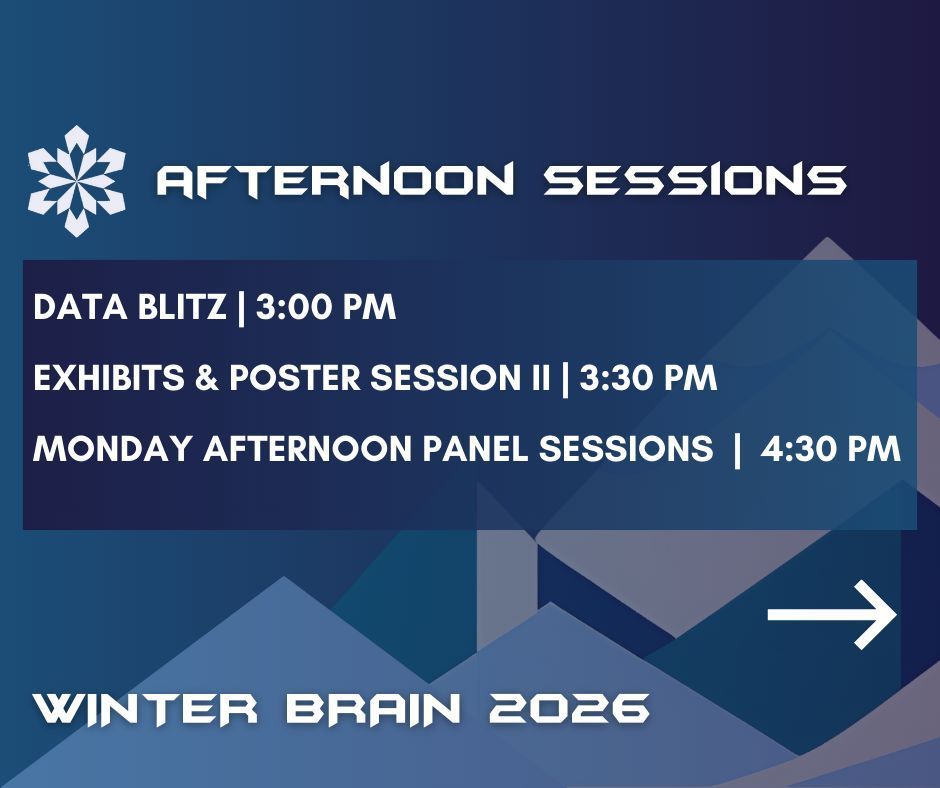 AFTERNOON SESSIONS

DATA BLITZ | 3:00 PM

EXHIBITS & POSTER SESSION II | 3:30 PM

MONDAY AFTERNOON PANEL SESSIONS | 4:30 PM

WINTER BRAIN 2026